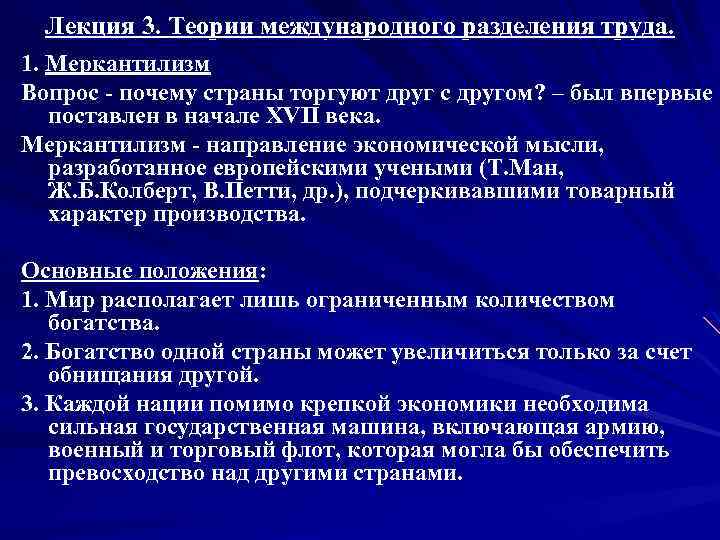 Лекция 3. Теории международного разделения труда.

1. Меркантилизм

Вопрос - почему страны торгуют друг с другом? – был впервые поставлен в начале XVII века.

Меркантилизм - направление экономической мысли, разработанное европейскими учеными (Т.Ман, Ж.Б.Колберт, В.Петти, др.), подчеркивавшими товарный характер производства.

Основные положения:

1. Мир располагает лишь ограниченным количеством богатства.

2. Богатство одной страны может увеличиться только за счет обнищания другой.

3. Каждой нации помимо крепкой экономики необходима сильная государственная машина, включающая армию, военный и торговый флот, которая могла бы обеспечить превосходство над другими странами.